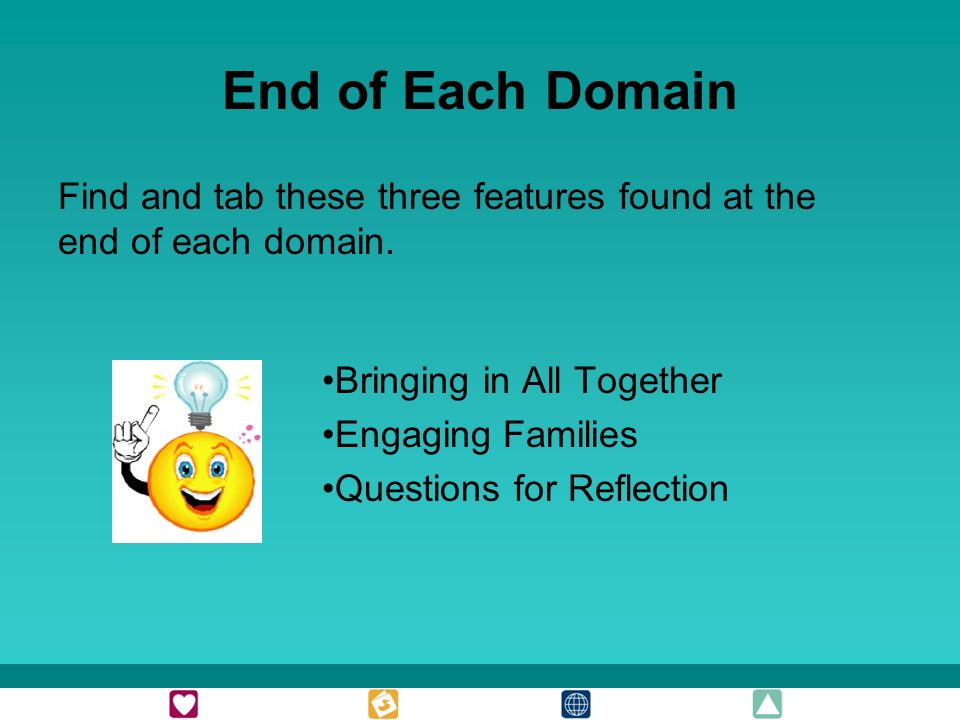 End of Each Domain

Find and tab these three features found at the end of each domain.

•Bringing in All Together
•Engaging Families
•Questions for Reflection